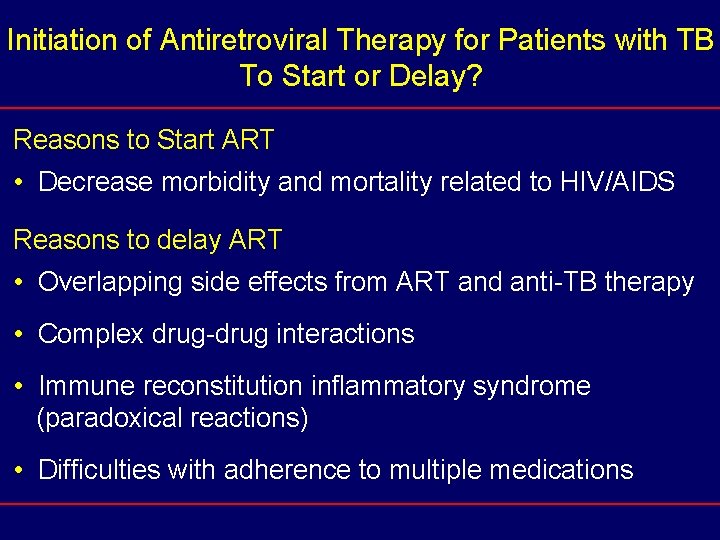 Initiation of Antiretroviral Therapy for Patients with TB
To Start or Delay?

Reasons to Start ART

• Decrease morbidity and mortality related to HIV/AIDS

Reasons to delay ART

• Overlapping side effects from ART and anti-TB therapy

• Complex drug-drug interactions

• Immune reconstitution inflammatory syndrome (paradoxical reactions)

• Difficulties with adherence to multiple medications